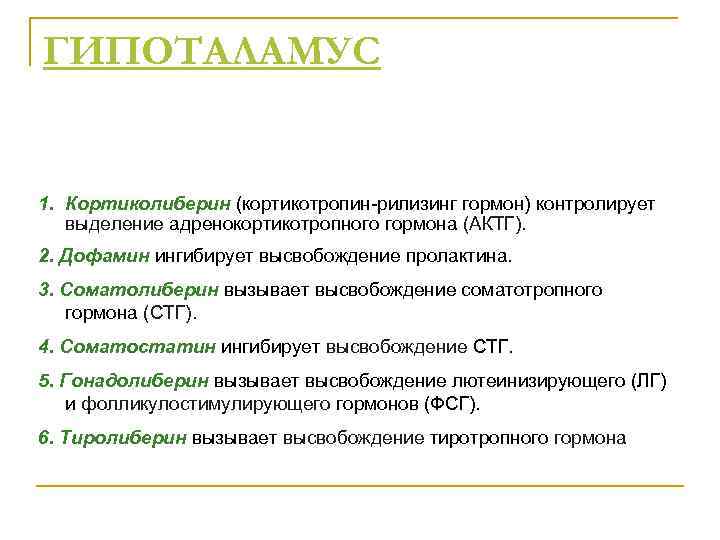 ГИПОТАЛАМУС

1. Кортиколиберин (кортикотропин-рилизинг гормон) контролирует выделение адренокортикотропного гормона (АКТГ).

2. Дофамин ингибирует высвобождение пролактина.

3. Соматолиберин вызывает высвобождение соматотропного гормона (СТГ).

4. Соматостатин ингибирует высвобождение СТГ.

5. Гонадолиберин вызывает высвобождение лютеинизирующего (ЛГ) и фолликулостимулирующего гормонов (ФСГ).

6. Тиролиберин вызывает высвобождение тиротропного гормона